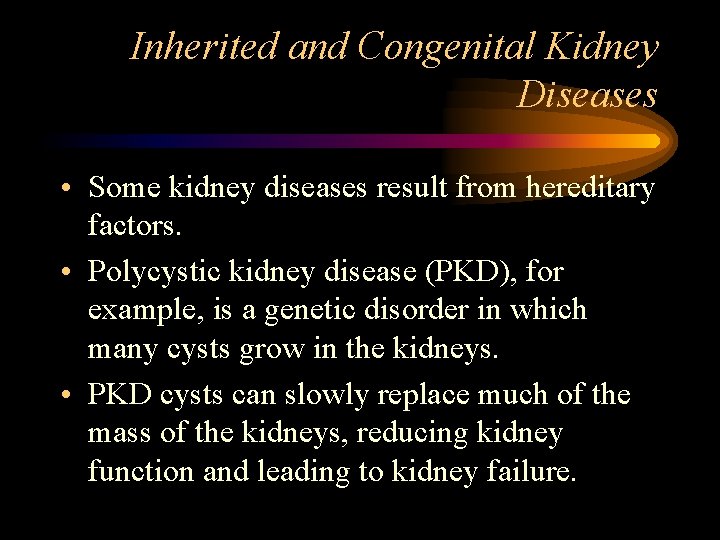 Inherited and Congenital Kidney Diseases

• Some kidney diseases result from hereditary factors.

• Polycystic kidney disease (PKD), for example, is a genetic disorder in which many cysts grow in the kidneys.

• PKD cysts can slowly replace much of the mass of the kidneys, reducing kidney function and leading to kidney failure.